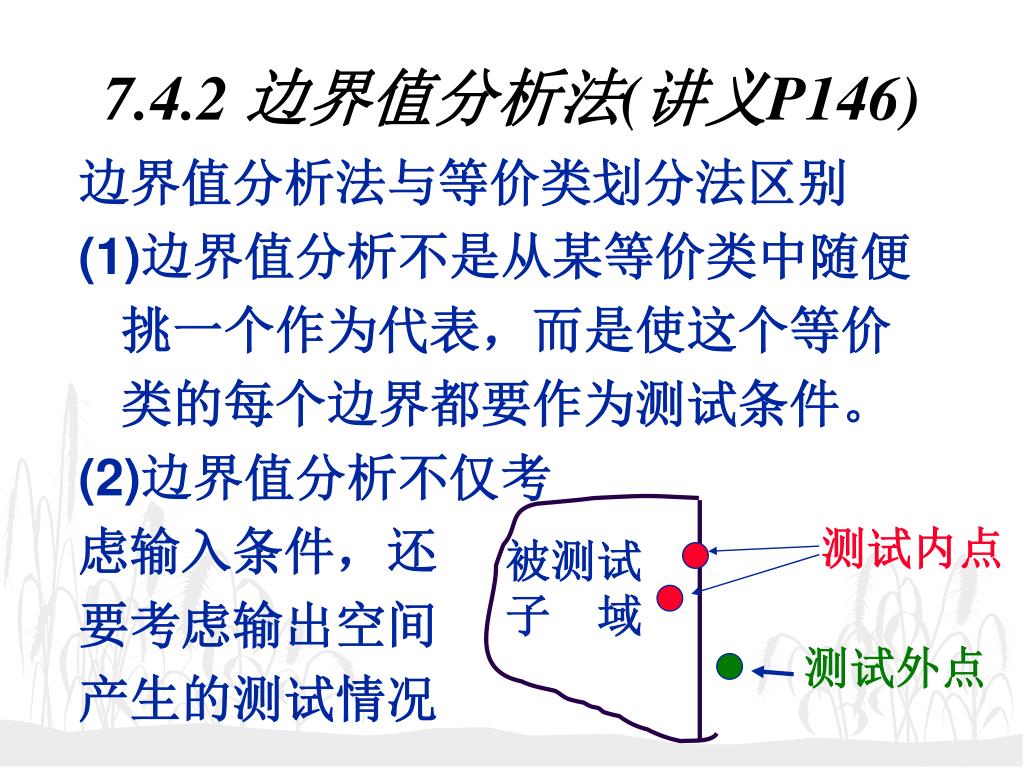 7.4.2 边界值分析法(讲义P146)

边界值分析法与等价类划分法区别

(1)边界值分析不是从某等价类中随便挑一个作为代表，而是使这个等价类的每个边界都要作为测试条件。

(2)边界值分析不仅考虑输入条件，还要考虑输出空间产生的测试情况

被测试子　域

测试内点

测试外点